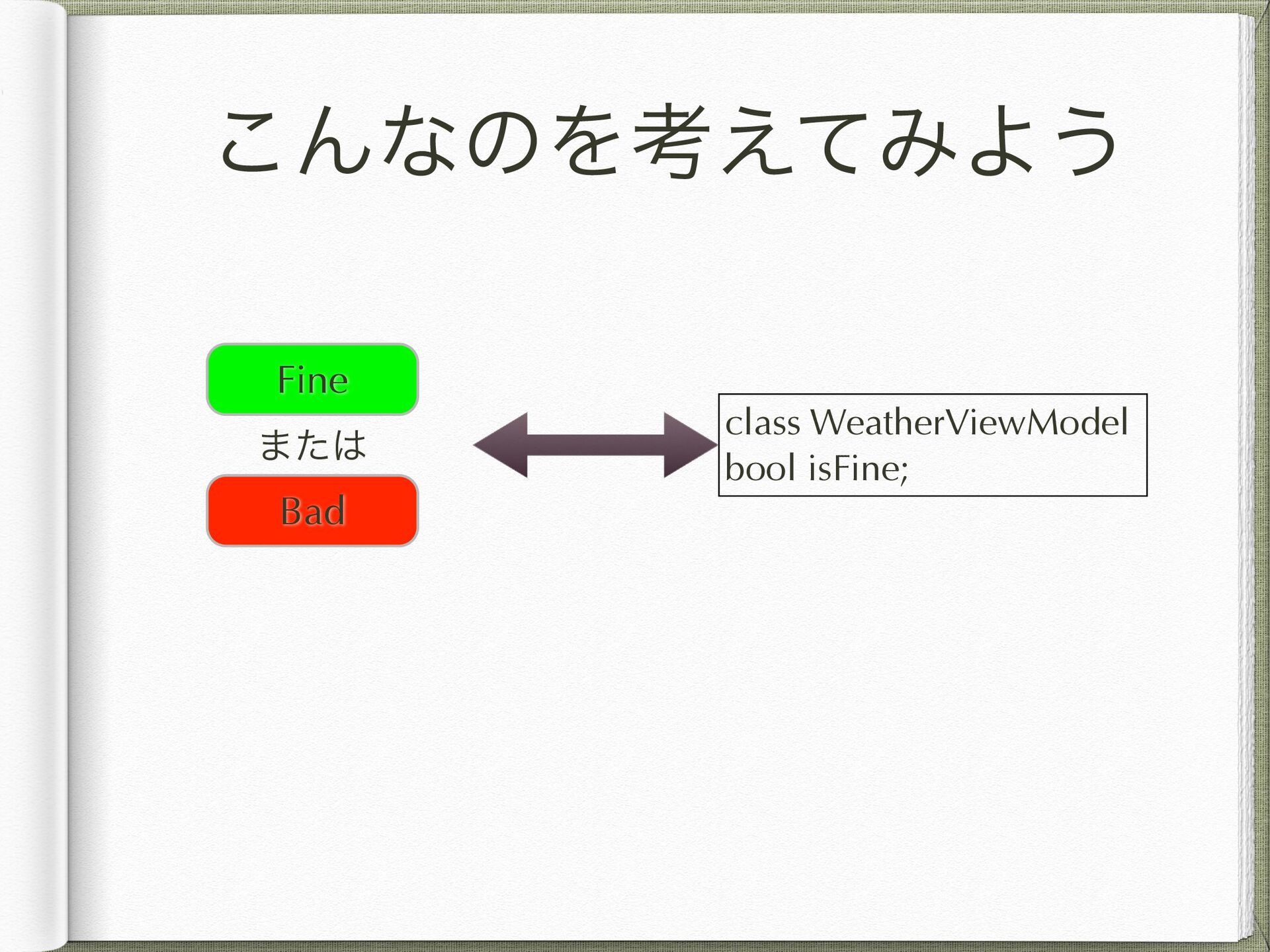 こんなのを考えてみよう

Fine

または

Bad

class WeatherViewModel
bool isFine;